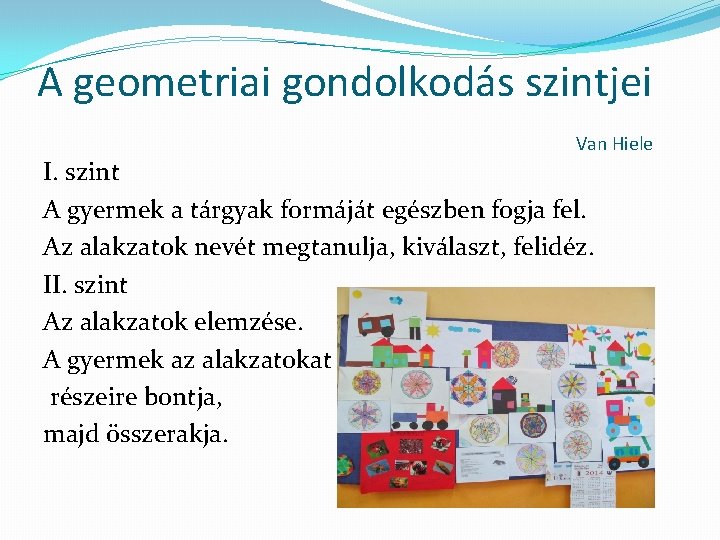 A geometriai gondolkodás szintjei

Van Hiele

I. szint

A gyermek a tárgyak formáját egészben fogja fel.

Az alakzatok nevét megtanulja, kiválaszt, felidéz.

II. szint

Az alakzatok elemzése.

A gyermek az alakzatokat részeire bontja, majd összerakja.